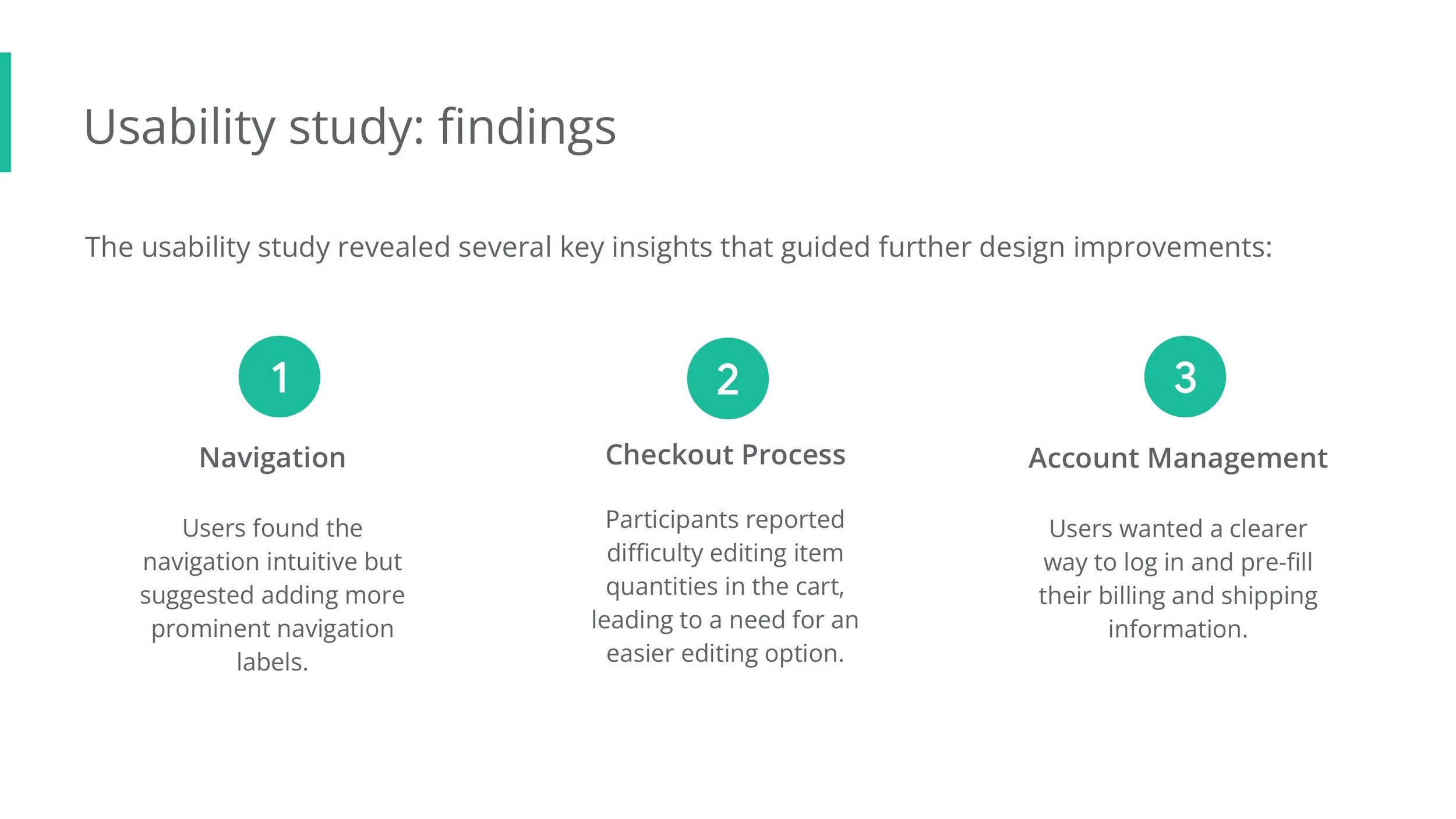 Usability study: findings

The usability study revealed several key insights that guided further design improvements:

1

Navigation

Users found the navigation intuitive but suggested adding more prominent navigation labels.

2

Checkout Process

Participants reported difficulty editing item quantities in the cart, leading to a need for an easier editing option.

3

Account Management

Users wanted a clearer way to log in and pre-fill their billing and shipping information.